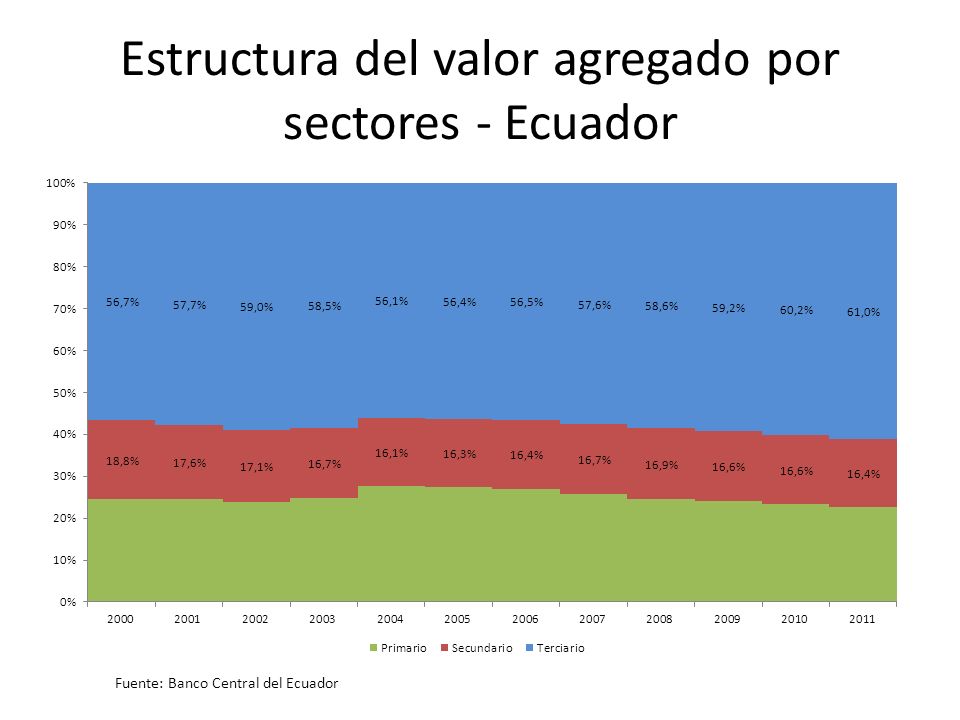 Estructura del valor agregado por sectores - Ecuador

100%
90%
80%
70%
60%
50%
40%
30%
20%
10%
0%

56,7%
57,7%
59,0%
58,5%
56,1%
56,4%
56,5%
57,6%
58,6%
59,2%
60,2%
61,0%

18,8%
17,6%
17,1%
16,7%
16,1%
16,3%
16,4%
16,7%
16,9%
16,6%
16,6%
16,4%

2000
2001
2002
2003
2004
2005
2006
2007
2008
2009
2010
2011

Primario Secundario Terciario

Fuente: Banco Central del Ecuador